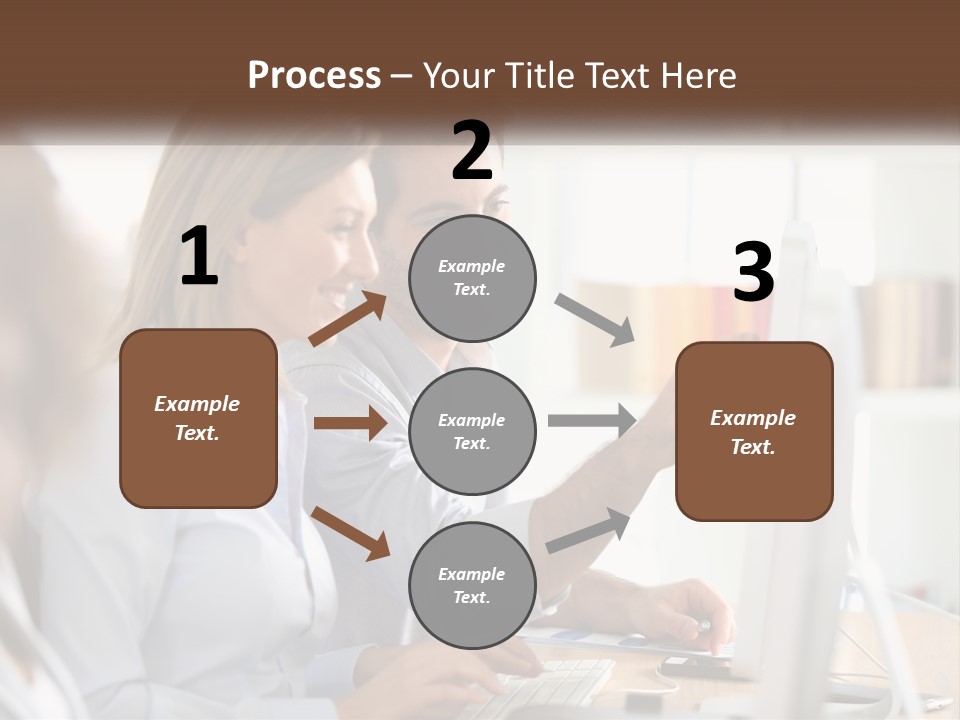 Process – Your Title Text Here

1

Example Text.

2

Example Text.

Example Text.

Example Text.

3

Example Text.